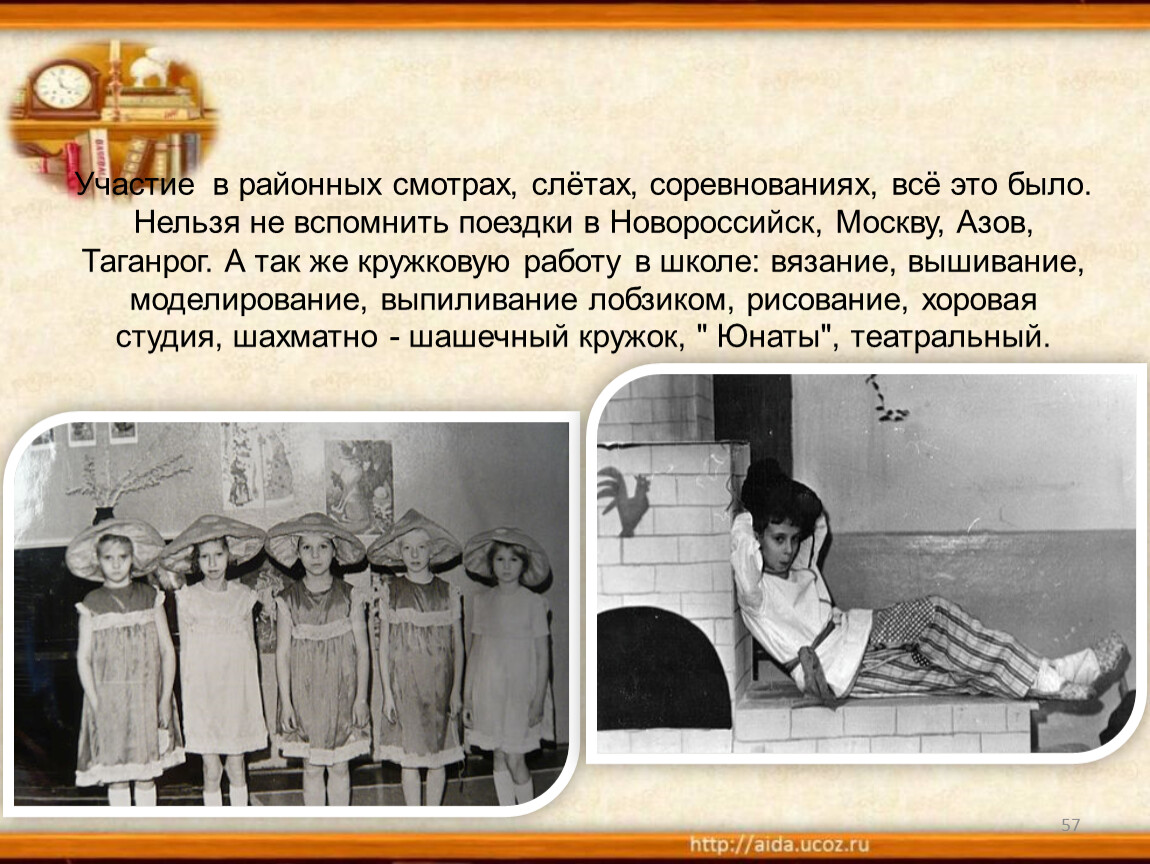 Участие в районных смотрах, слётах, соревнованиях, всё это было. Нельзя не вспомнить поездки в Новороссийск, Москву, Азов, Таганрог. А так же кружковую работу в школе: вязание, вышивание, моделирование, выпиливание лобзиком, рисование, хоровая студия, шахматно - шашечный кружок, " Юнаты", театральный.

57

http://aida.ucoz.ru